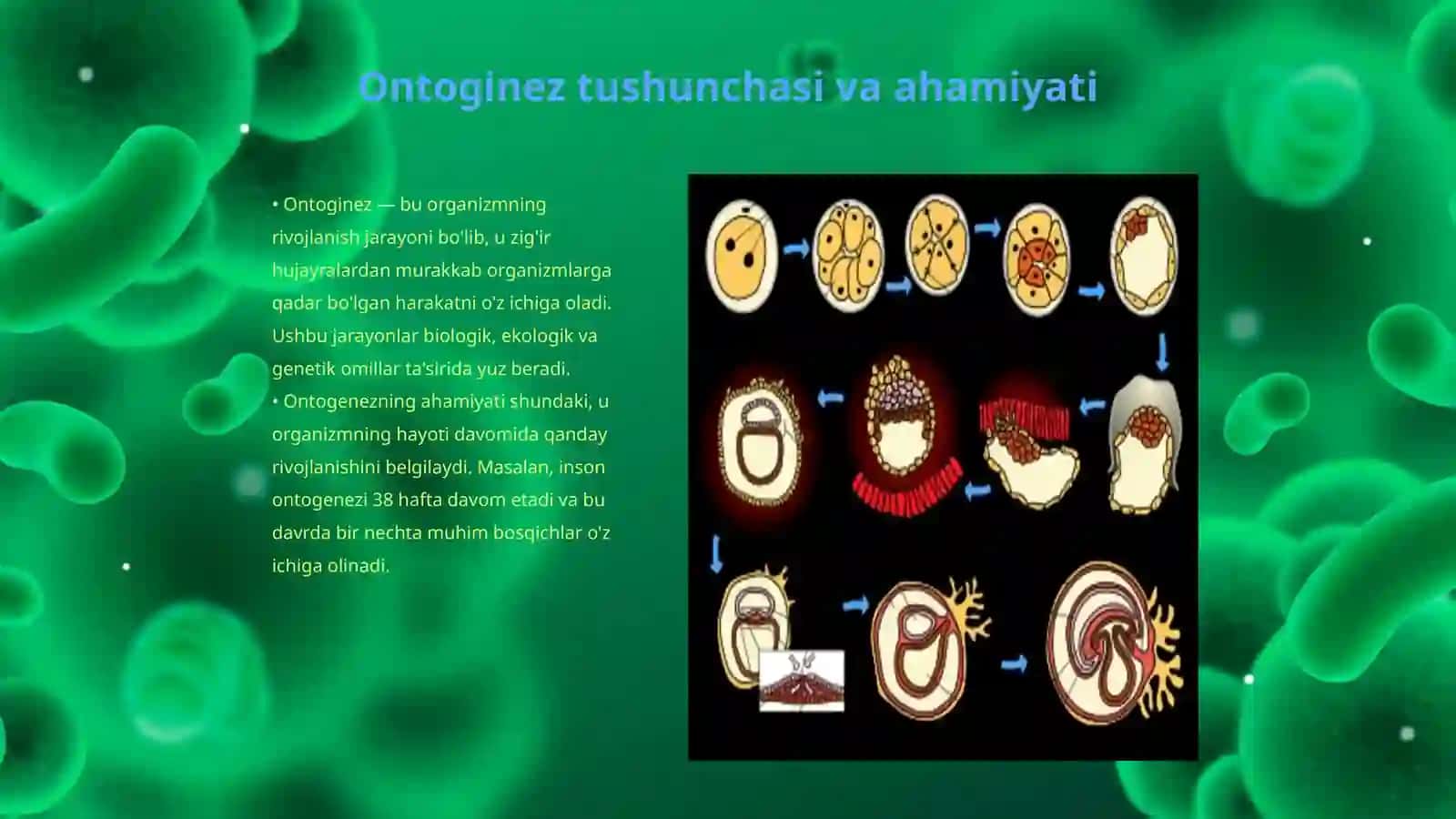 Ontoginez tushunchasi va ahamiyati

• Ontoginez — bu organizmning rivojlanish jarayoni bo'lib, u zig'ir hujayralardan murakkab organizmlarga qadar bo'lgan harakatni o'z ichiga oladi. Ushbu jarayonlar biologik, ekologik va genetik omillar ta'sirida yuz beradi.
• Ontogenezning ahamiyati shundaki, u organizmning hayoti davomida qanday rivojlanishini belgilaydi. Masalan, inson ontogenezi 38 hafta davom etadi va bu davrda bir nechta muhim bosqichlar o'z ichiga olinadi.